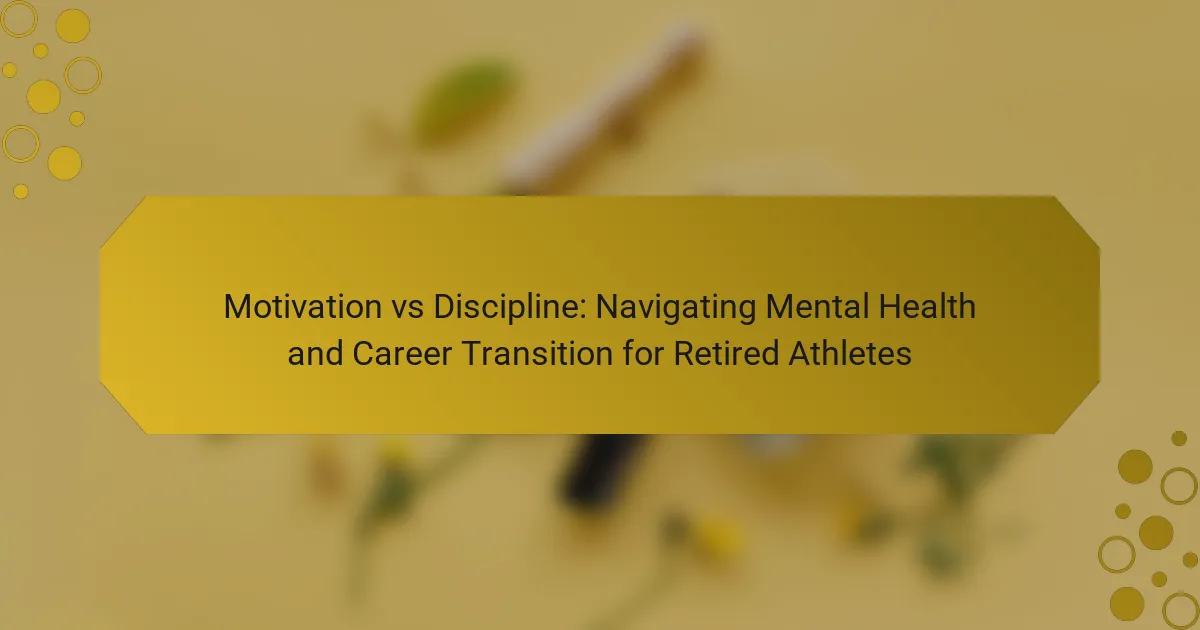 Motivation vs Discipline: Navigating Mental Health and Career Transition for Retired Athletes